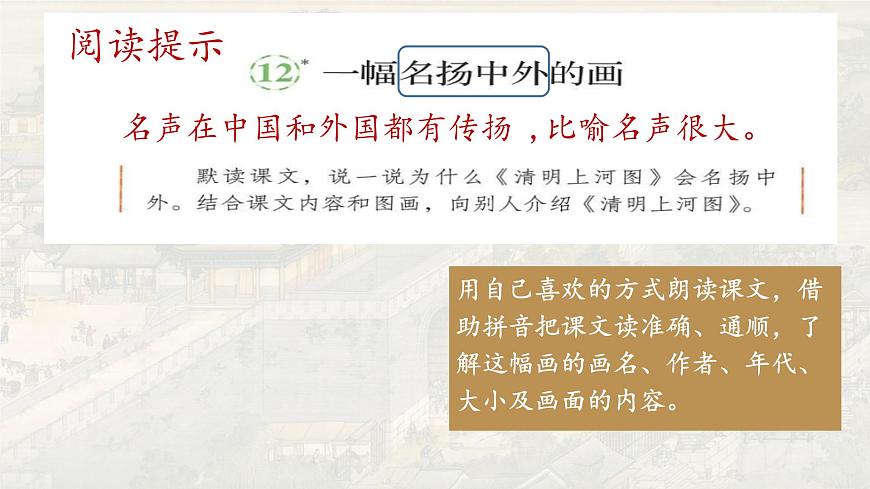 阅读提示

12* 一幅名扬中外的画

名声在中国和外国都有传扬，比喻名声很大。

默读课文，说一说为什么《清明上河图》会名扬中外。结合课文内容和图画，向别人介绍《清明上河图》。

用自己喜欢的方式朗读课文，借助拼音把课文读准确、通顺，了解这幅画的画名、作者、年代、大小及画面的内容。